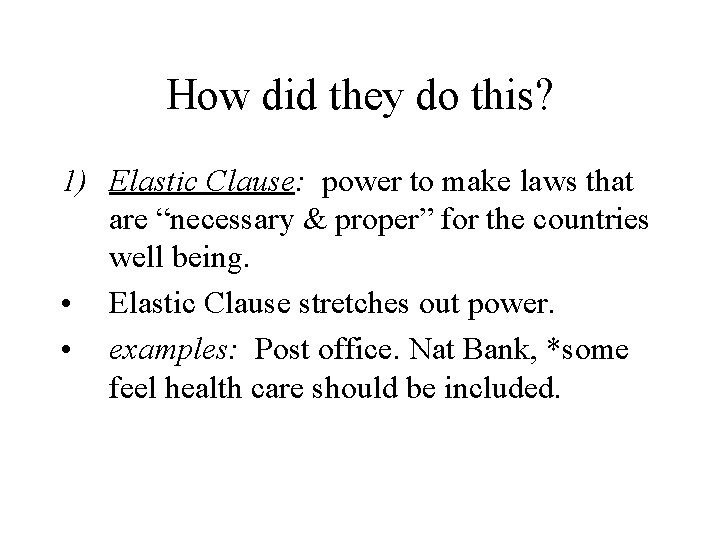 How did they do this?

1) Elastic Clause: power to make laws that are “necessary & proper” for the countries well being.

• Elastic Clause stretches out power.

• examples: Post office. Nat Bank, *some feel health care should be included.